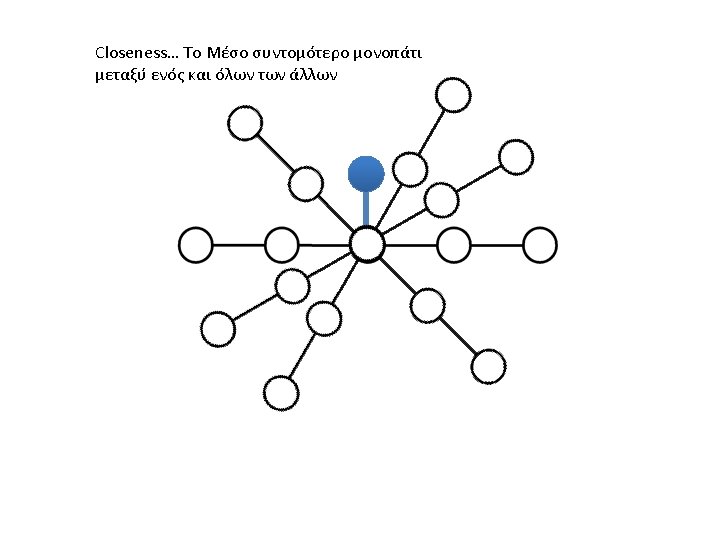 Closeness… Το Μέσο συντομότερο μονοπάτι μεταξύ ενός και όλων των άλλων